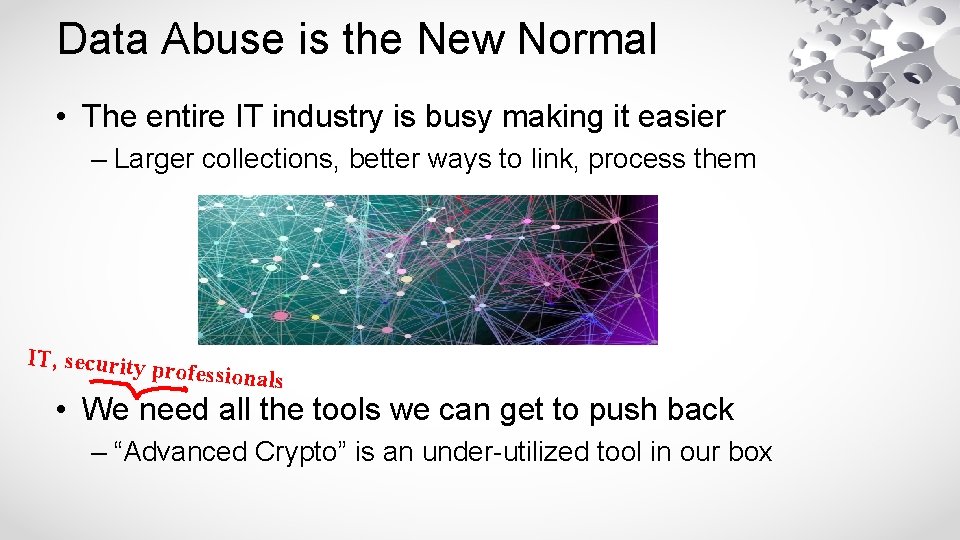 Data Abuse is the New Normal

• The entire IT industry is busy making it easier

– Larger collections, better ways to link, process them

IT, security professionals

• We need all the tools we can get to push back

– “Advanced Crypto” is an under-utilized tool in our box